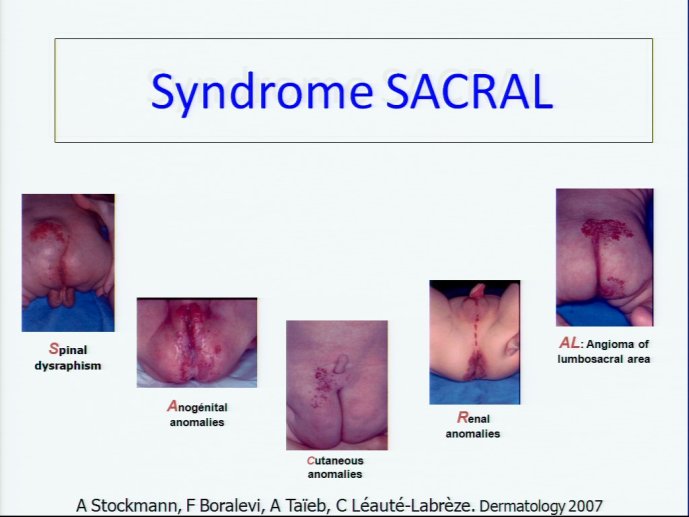 Syndrome SACRAL

Spinal dysraphism

Anogénital anomalies

Cutaneous anomalies

Renal anomalies

AL: Angioma of lumbosacral area

A Stockmann, F Boralevi, A Taïeb, C Léauté-Labrèze. Dermatology 2007